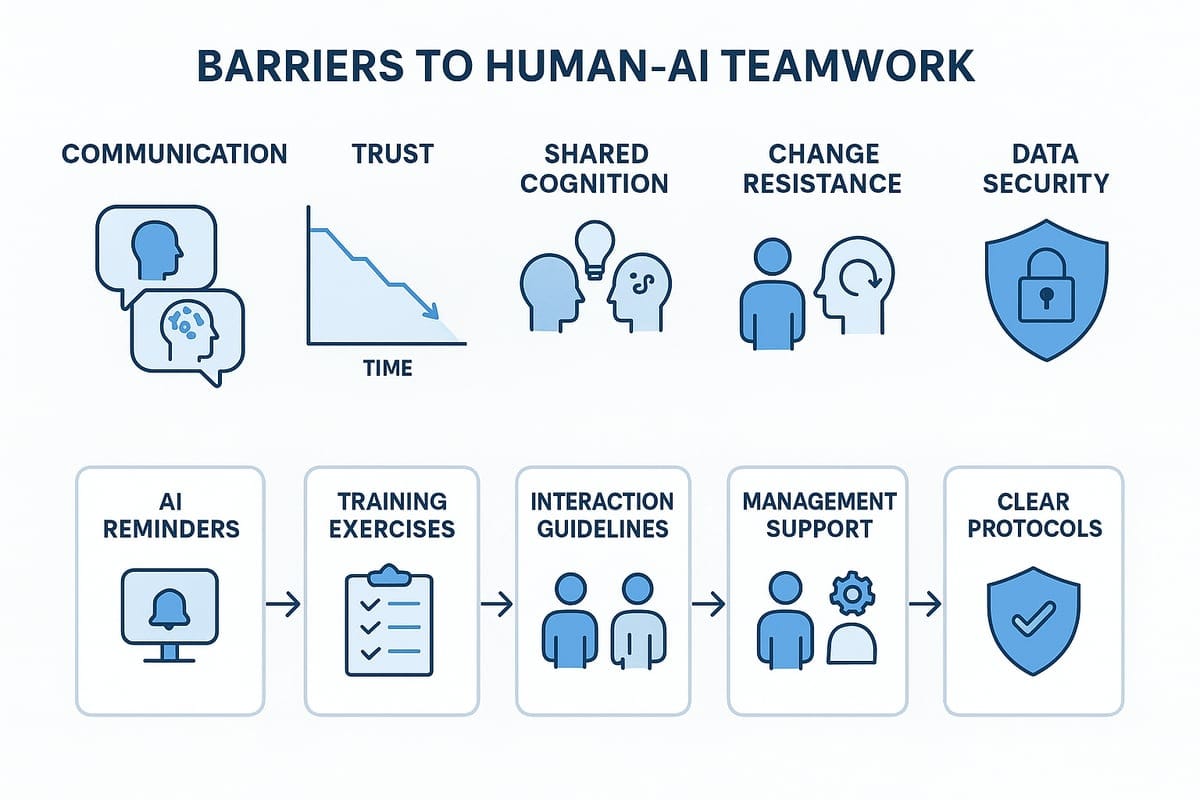 BARRIERS TO HUMAN-AI TEAMWORK

COMMUNICATION

TRUST

TIME

SHARED COGNITION

CHANGE RESISTANCE

DATA SECURITY

AI REMINDERS

TRAINING EXERCISES

INTERACTION GUIDELINES

MANAGEMENT SUPPORT

CLEAR PROTOCOLS